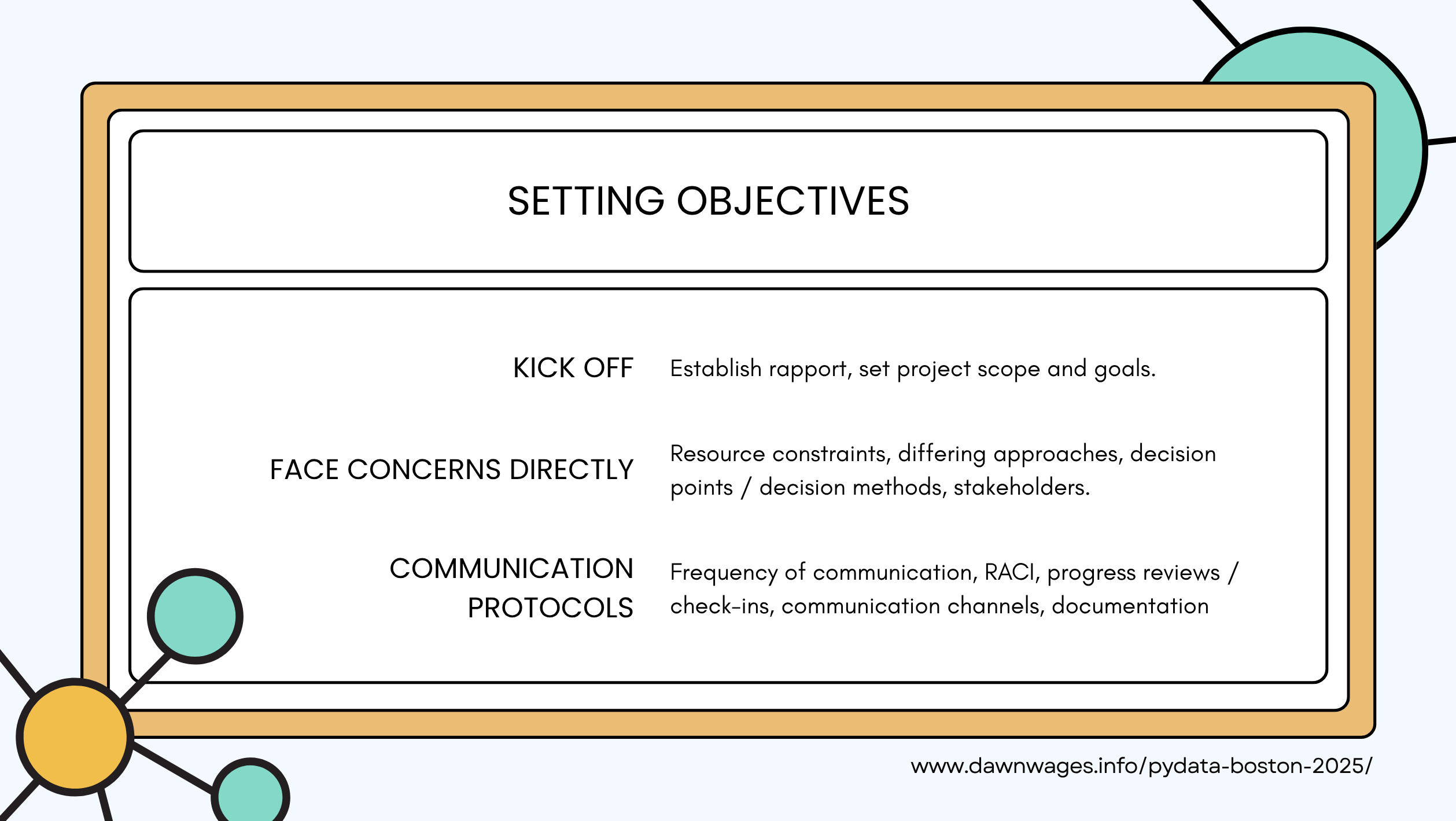 SETTING OBJECTIVES

KICK OFF
Establish rapport, set project scope and goals.

FACE CONCERNS DIRECTLY
Resource constraints, differing approaches, decision points / decision methods, stakeholders.

COMMUNICATION PROTOCOLS
Frequency of communication, RACI, progress reviews / check-ins, communication channels, documentation

www.dawnwages.info/pydata-boston-2025/